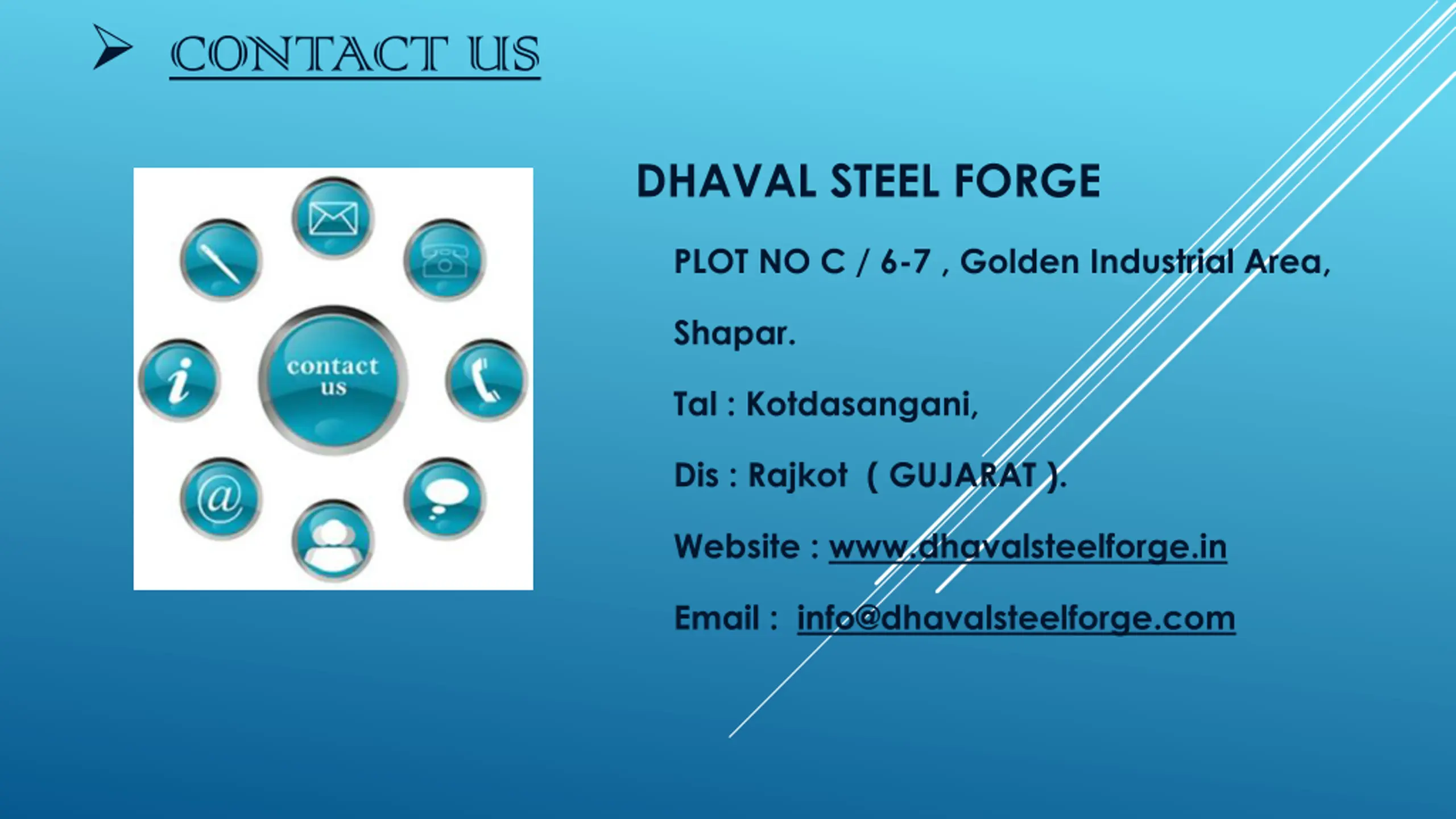 CONTACT US

contact us

DHAVAL STEEL FORGE

PLOT NO C / 6-7 , Golden Industrial Area,

Shapar.

Tal : Kotdasangani,

Dis : Rajkot ( GUJARAT ).

Website : www.dhavalsteelforge.in

Email : info@dhavalsteelforge.com